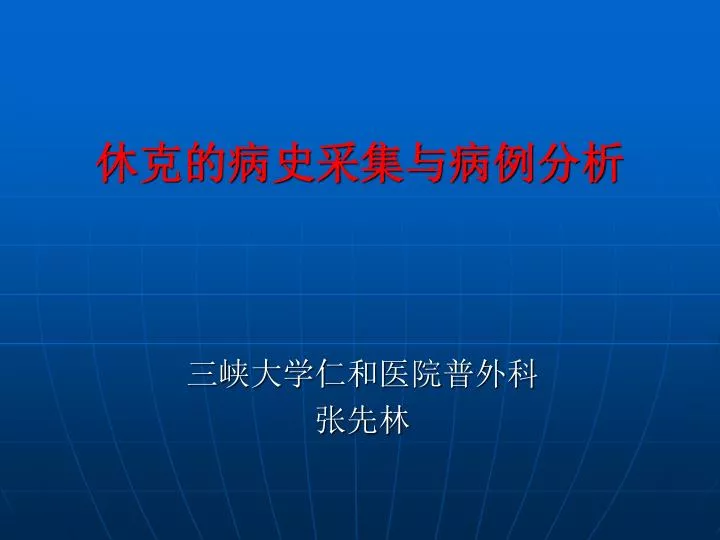 休克的病史采集与病例分析

三峡大学仁和医院普外科
张先林